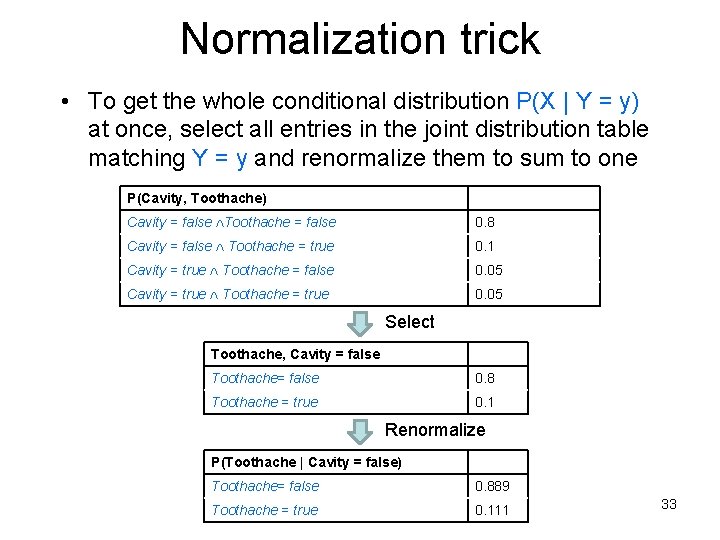 Normalization trick

• To get the whole conditional distribution P(X | Y = y) at once, select all entries in the joint distribution table matching Y = y and renormalize them to sum to one

| P(Cavity, Toothache) | |
|---|---|
| Cavity = false ∧Toothache = false | 0.8 |
| Cavity = false ∧ Toothache = true | 0.1 |
| Cavity = true ∧ Toothache = false | 0.05 |
| Cavity = true ∧ Toothache = true | 0.05 |

Select

| Toothache, Cavity = false | |
|---|---|
| Toothache= false | 0.8 |
| Toothache = true | 0.1 |

Renormalize

| P(Toothache \| Cavity = false) | |
|---|---|
| Toothache= false | 0.889 |
| Toothache = true | 0.111 |

33